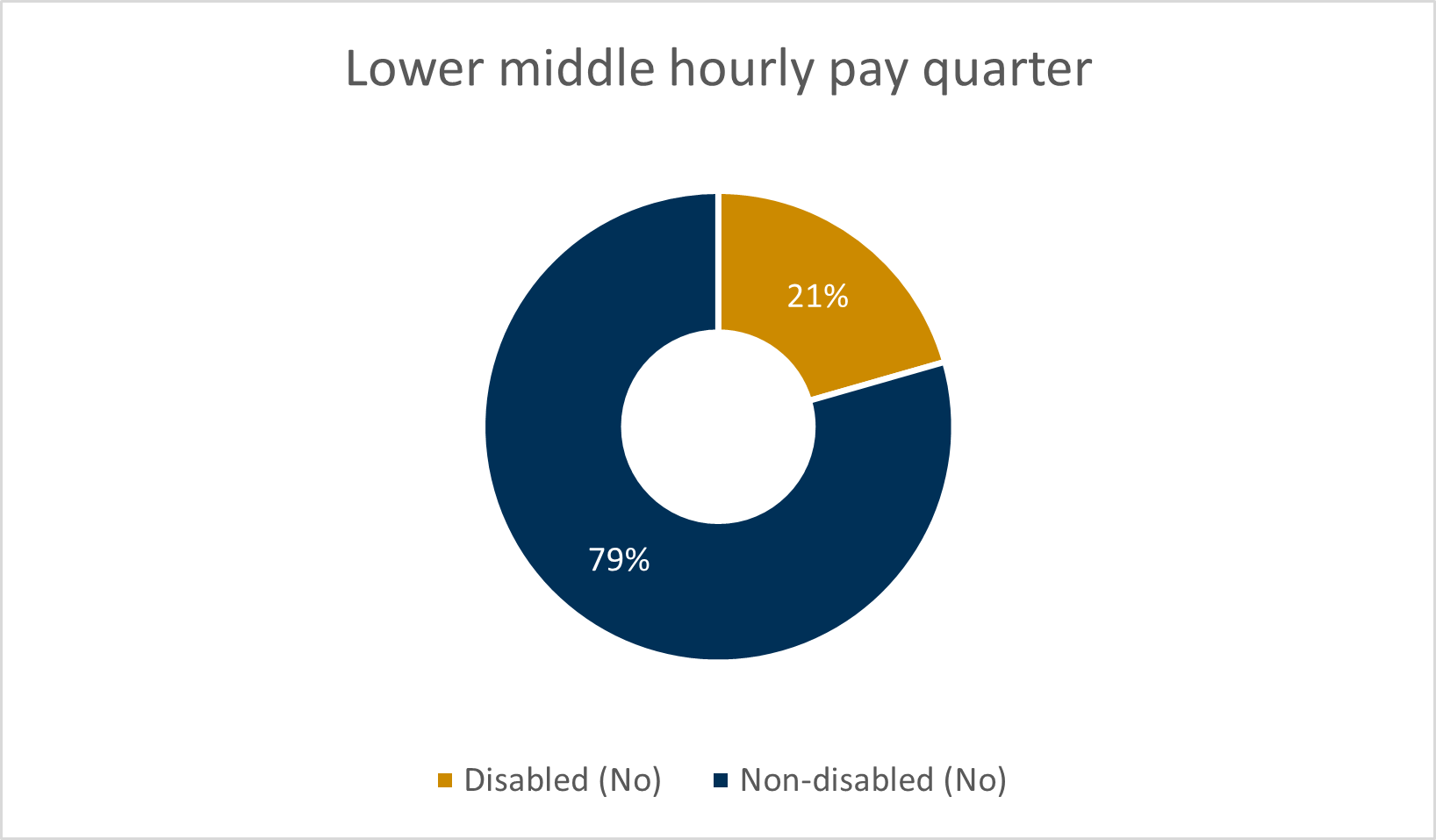 Lower middle hourly pay quarter

21%

79%

Disabled (No) Non-disabled (No)